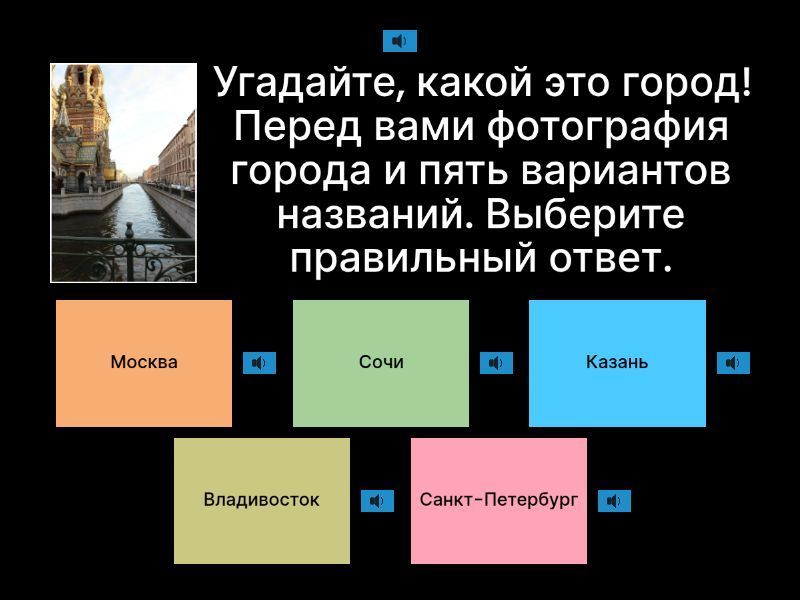 Угадайте, какой это город! Перед вами фотография города и пять вариантов названий. Выберите правильный ответ.

Москва

Сочи

Казань

Владивосток

Санкт-Петербург